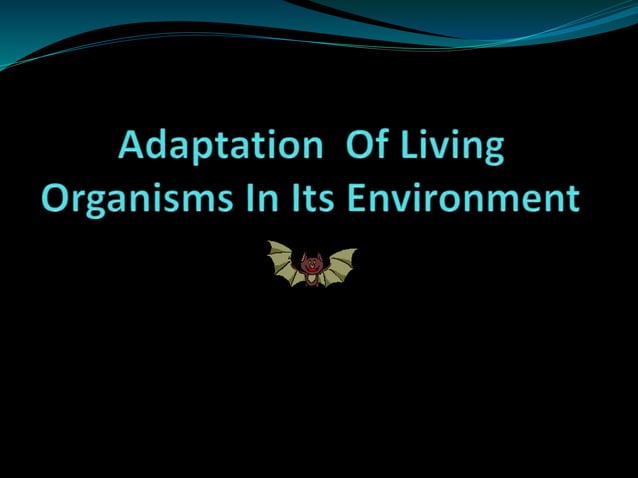 Adaptation Of Living Organisms In Its Environment